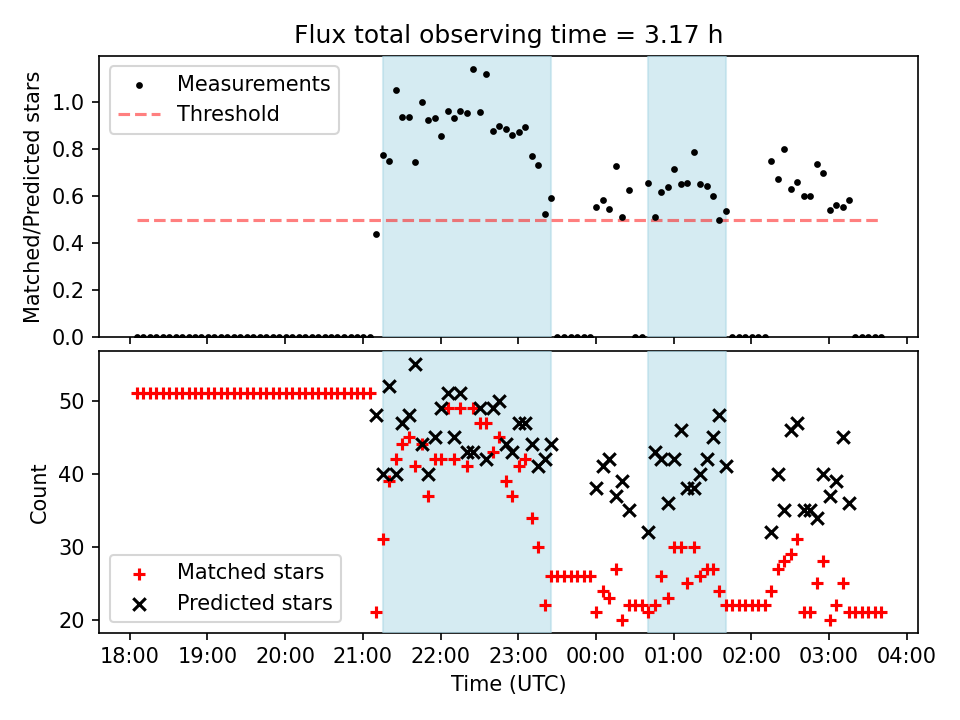 Flux total observing time = 3.17 h

Measurements
Threshold

Matched/Predicted stars
1.0
0.8
0.6
0.4
0.2
0.0

Count
50
40
30
20

Matched stars
Predicted stars

18:00 19:00 20:00 21:00 22:00 23:00 00:00 01:00 02:00 03:00 04:00
Time (UTC)